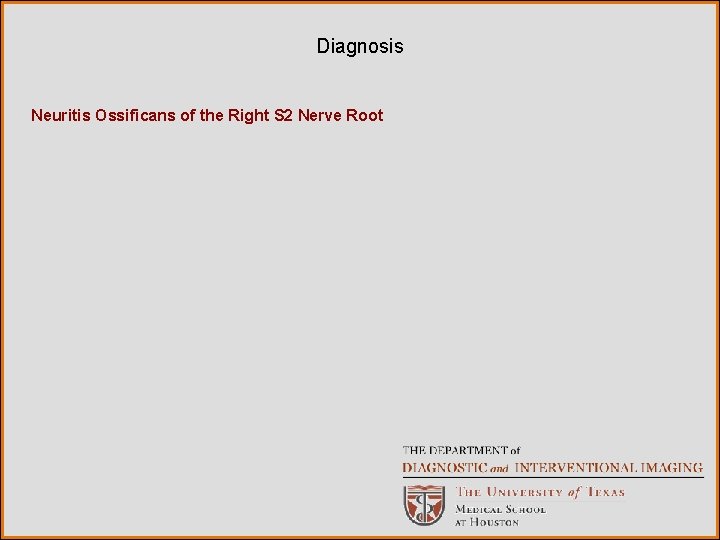 Diagnosis

Neuritis Ossificans of the Right S2 Nerve Root

THE DEPARTMENT of
DIAGNOSTIC and INTERVENTIONAL IMAGING

THE UNIVERSITY of TEXAS
MEDICAL SCHOOL
AT HOUSTON